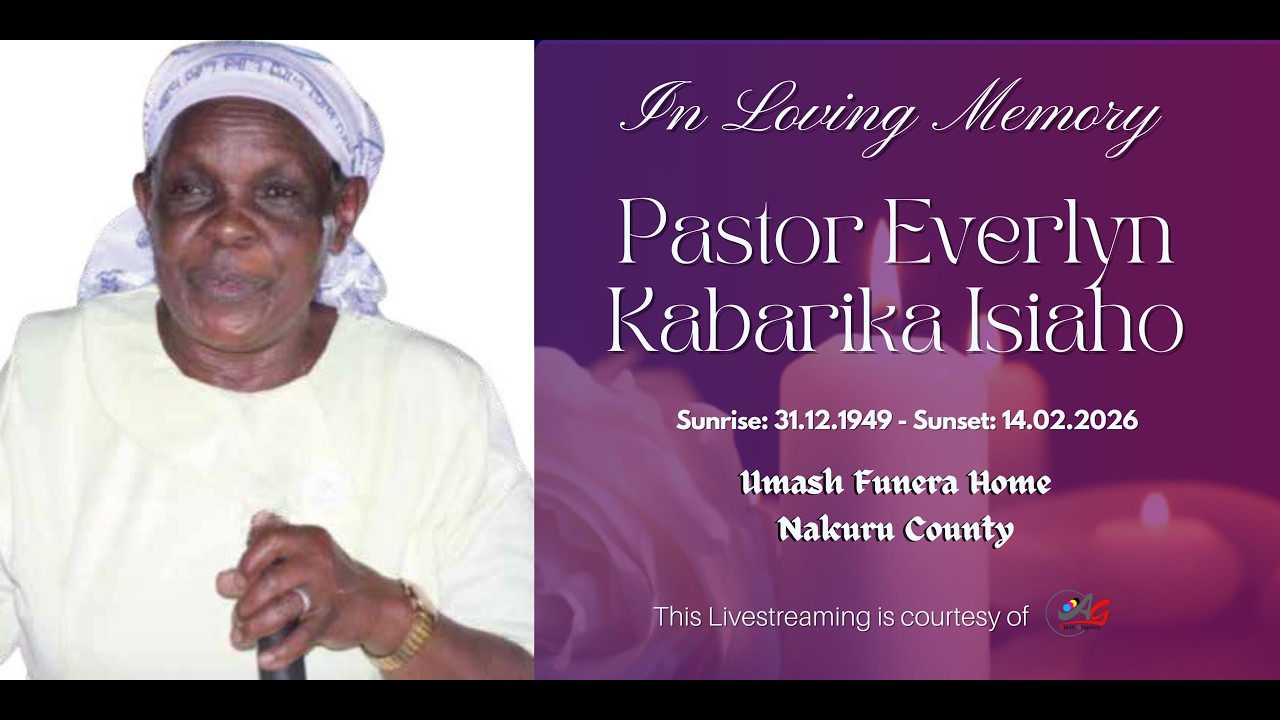 In Loving Memory

Pastor Everlyn Kabarika Isiaho

Sunrise: 31.12.1949 - Sunset: 14.02.2026

Umash Funera Home
Nakuru County

This Livestreaming is courtesy of AG